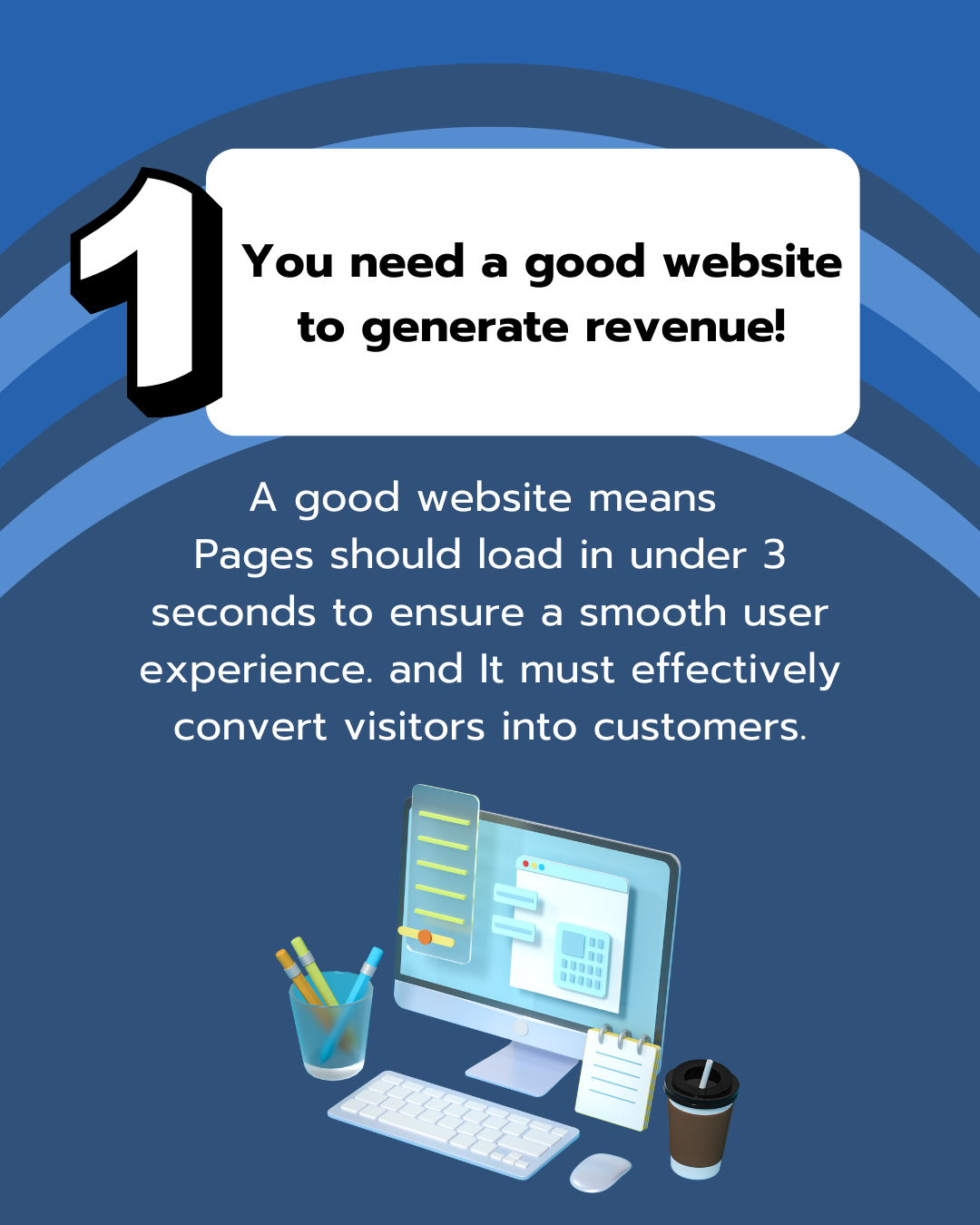 1

You need a good website to generate revenue!

A good website means Pages should load in under 3 seconds to ensure a smooth user experience. and It must effectively convert visitors into customers.